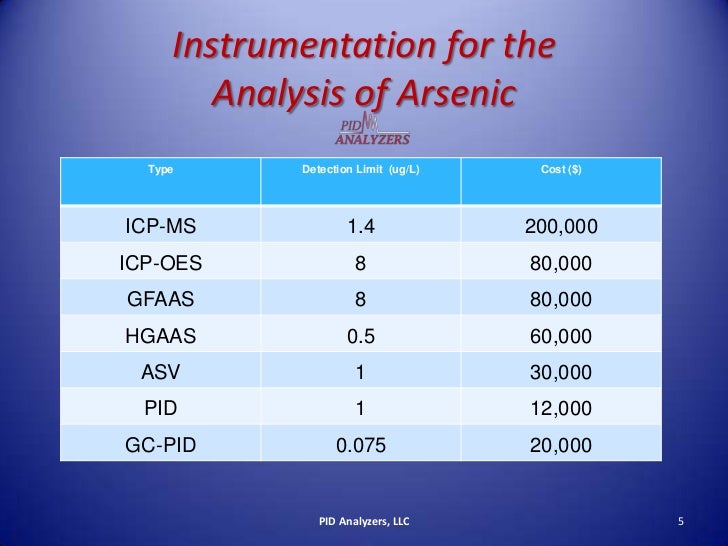 Instrumentation for the Analysis of Arsenic

PID ANALYZERS

| Type | Detection Limit (ug/L) | Cost ($) |
|---|---|---|
| ICP-MS | 1.4 | 200,000 |
| ICP-OES | 8 | 80,000 |
| GFAAS | 8 | 80,000 |
| HGAAS | 0.5 | 60,000 |
| ASV | 1 | 30,000 |
| PID | 1 | 12,000 |
| GC-PID | 0.075 | 20,000 |

PID Analyzers, LLC

5